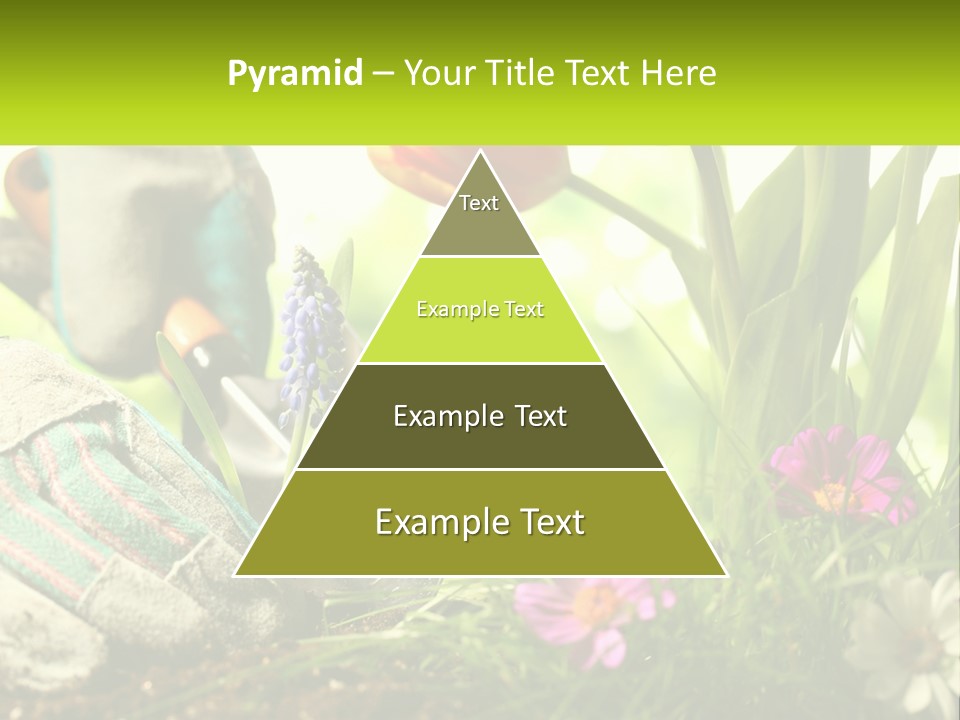 Pyramid – Your Title Text Here

Text

Example Text

Example Text

Example Text